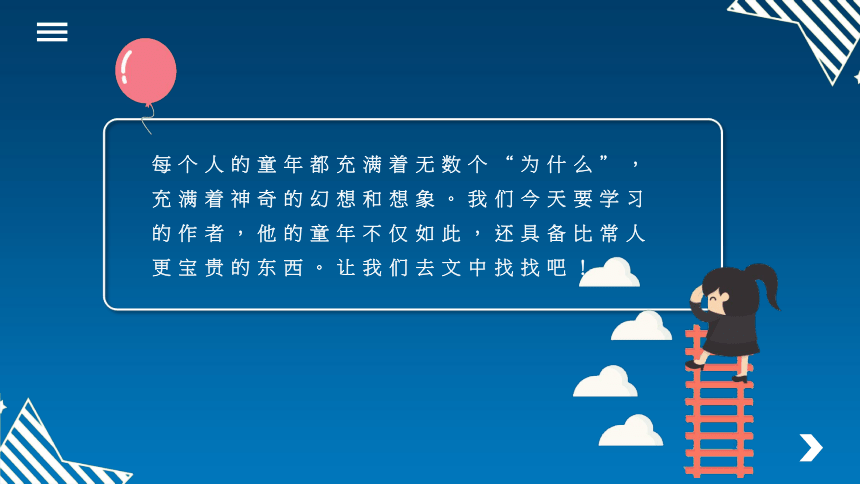 每个人的童年都充满着无数个“为什么”，充满着神奇的幻想和想象。我们今天要学习的作者，他的童年不仅如此，还具备比常人更宝贵的东西。让我们去文中找找吧！